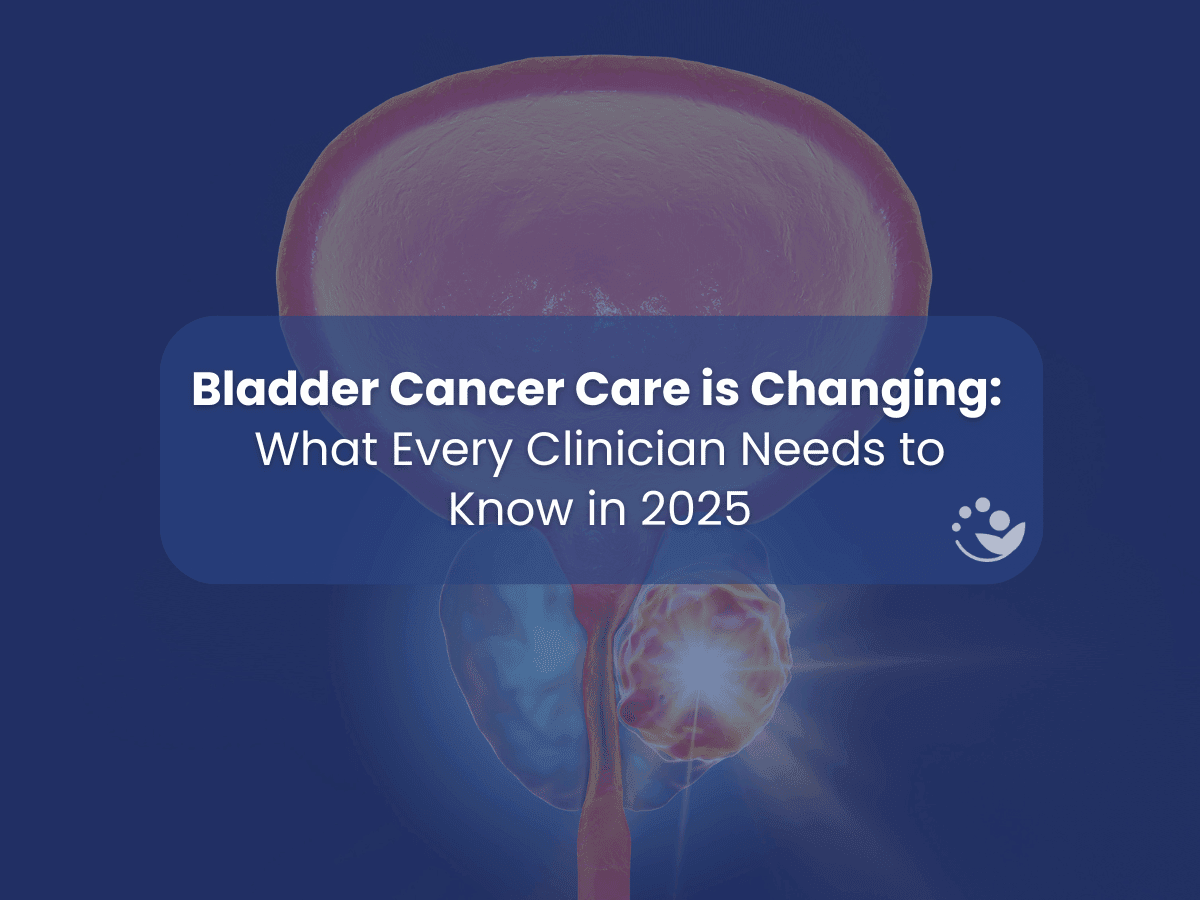 Bladder Cancer Care is Changing:
What Every Clinician Needs to Know in 2025